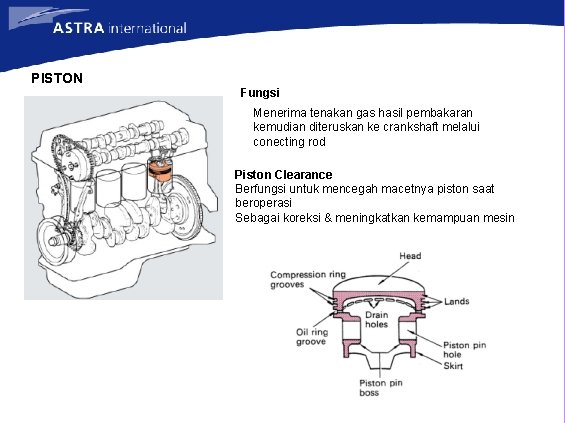 ASTRA international

PISTON

Fungsi

Menerima tenakan gas hasil pembakaran kemudian diteruskan ke crankshaft melalui conecting rod

Piston Clearance

Berfungsi untuk mencegah macetnya piston saat beroperasi

Sebagai koreksi & meningkatkan kemampuan mesin

Head

Compression ring grooves

Lands

Drain holes

Oil ring groove

Piston pin hole

Skirt

Piston pin boss